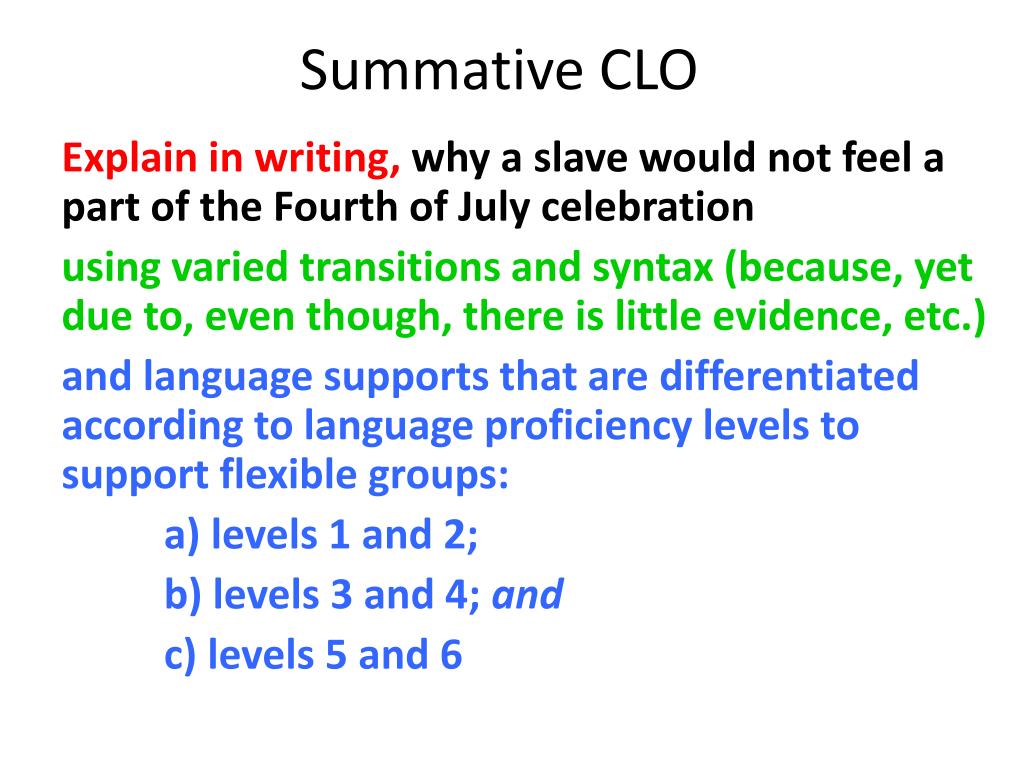 Summative CLO

Explain in writing, why a slave would not feel a part of the Fourth of July celebration

using varied transitions and syntax (because, yet due to, even though, there is little evidence, etc.)

and language supports that are differentiated according to language proficiency levels to support flexible groups:

a) levels 1 and 2;

b) levels 3 and 4; and

c) levels 5 and 6